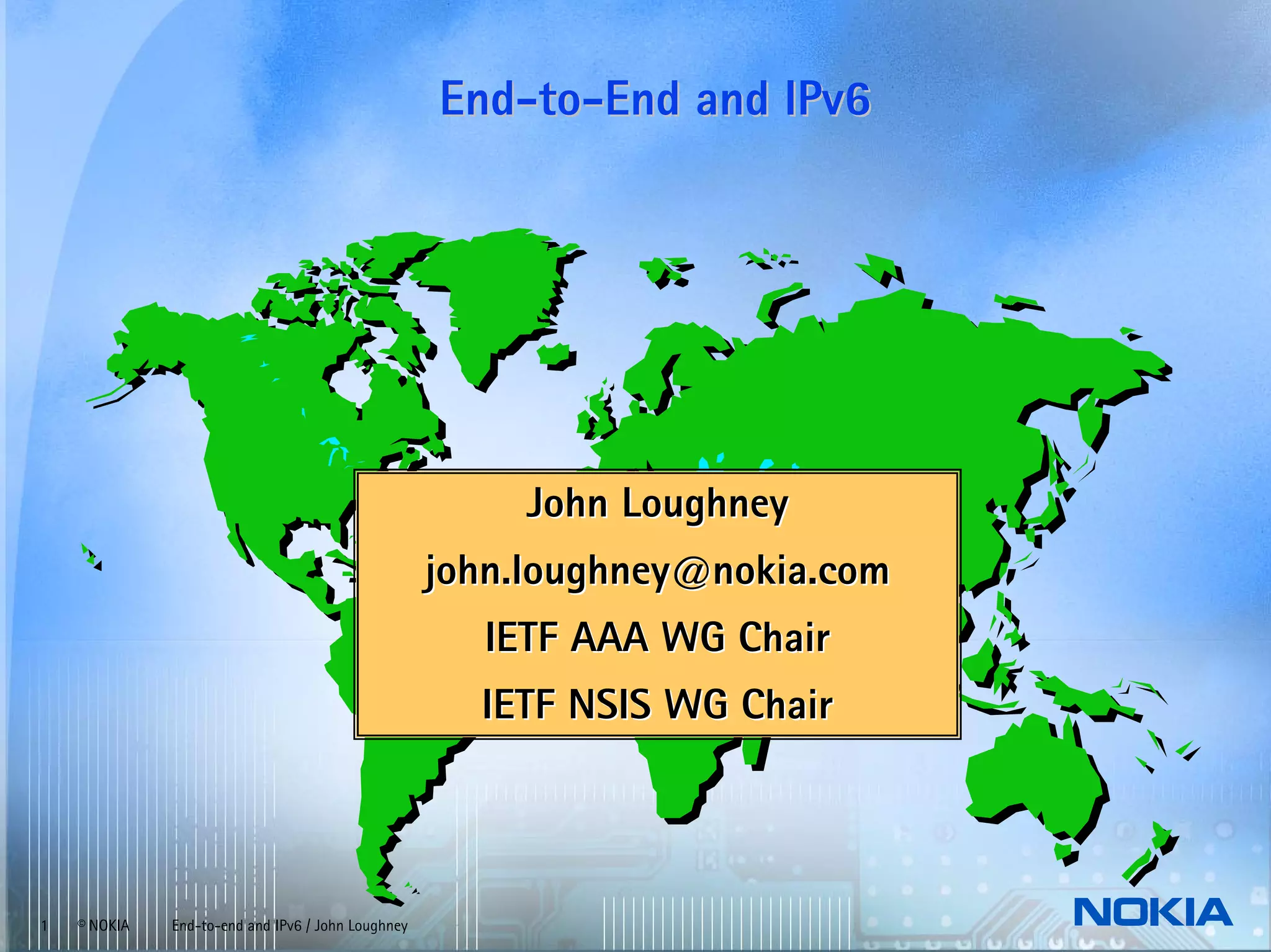 End-to-End and IPv6

John Loughney

john.loughney@nokia.com

IETF AAA WG Chair

IETF NSIS WG Chair

1 © NOKIA End-to-end and IPv6 / John Loughney

NOKIA